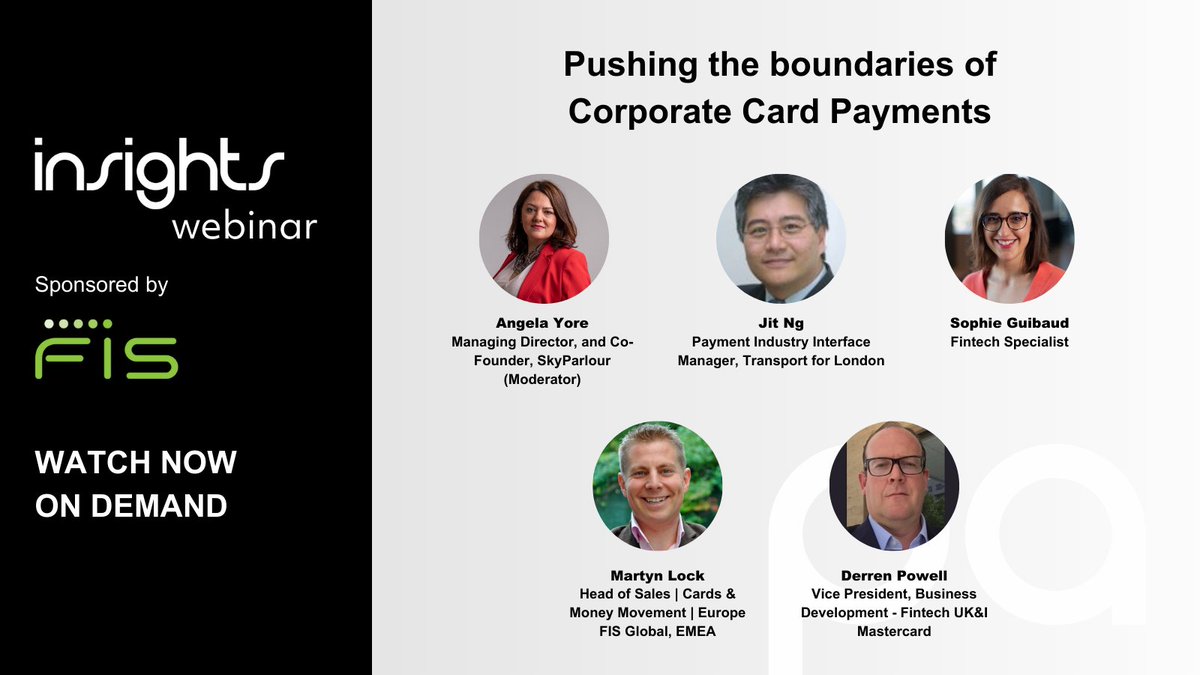 insights
webinar

Sponsored by

FIS

WATCH NOW
ON DEMAND

Pushing the boundaries of Corporate Card Payments

Angela Yore
Managing Director, and Co-Founder, SkyParlour
(Moderator)

Jit Ng
Payment Industry Interface Manager, Transport for London

Sophie Guibaud
Fintech Specialist

Martyn Lock
Head of Sales | Cards & Money Movement | Europe
FIS Global, EMEA

Derren Powell
Vice President, Business Development - Fintech UK&I
Mastercard